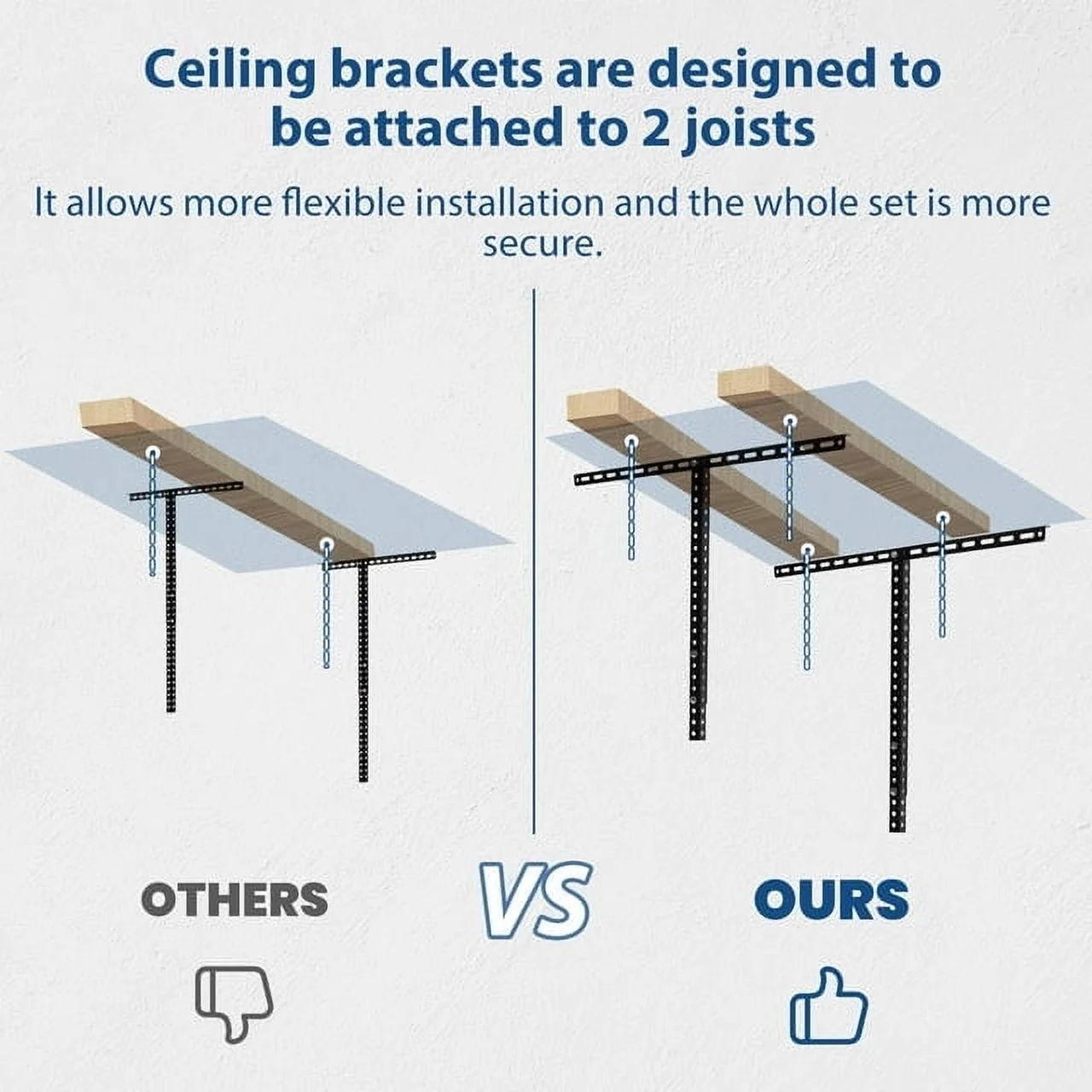 Ceiling brackets are designed to be attached to 2 joists

It allows more flexible installation and the whole set is more secure.

OTHERS

VS

OURS